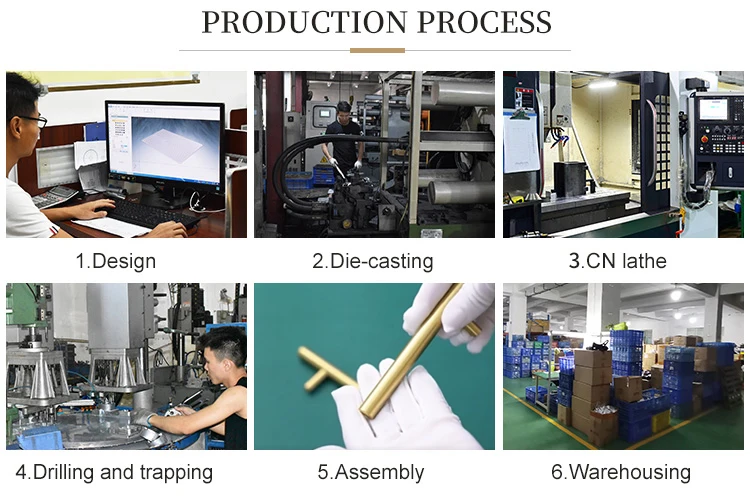 PRODUCTION PROCESS

1.Design

2.Die-casting

3.CN lathe

4.Drilling and trapping

5.Assembly

6.Warehousing